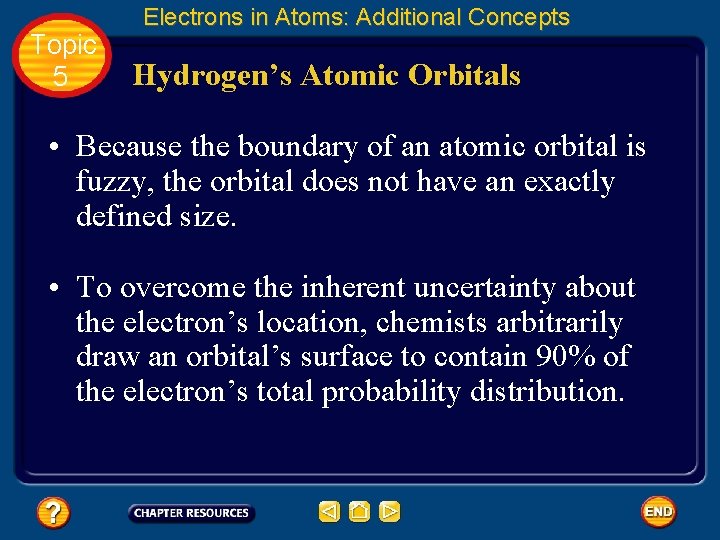 Electrons in Atoms: Additional Concepts

Topic 5

Hydrogen’s Atomic Orbitals

• Because the boundary of an atomic orbital is fuzzy, the orbital does not have an exactly defined size.

• To overcome the inherent uncertainty about the electron’s location, chemists arbitrarily draw an orbital’s surface to contain 90% of the electron’s total probability distribution.

?

CHAPTER RESOURCES

END